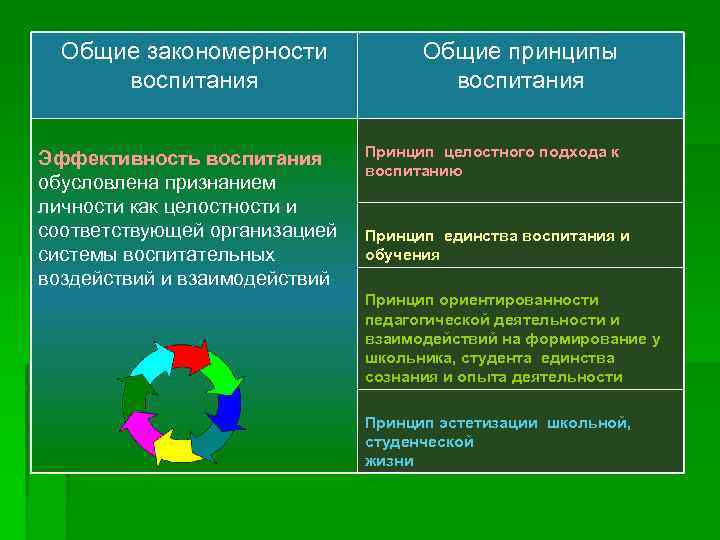 | Общие закономерности воспитания | Общие принципы воспитания |
|---|---|
| Эффективность воспитания обусловлена признанием личности как целостности и соответствующей организацией системы воспитательных воздействий и взаимодействий | Принцип целостного подхода к воспитанию |
| | Принцип единства воспитания и обучения |
| | Принцип ориентированности педагогической деятельности и взаимодействий на формирование у школьника, студента единства сознания и опыта деятельности |
| | Принцип эстетизации школьной, студенческой жизни |